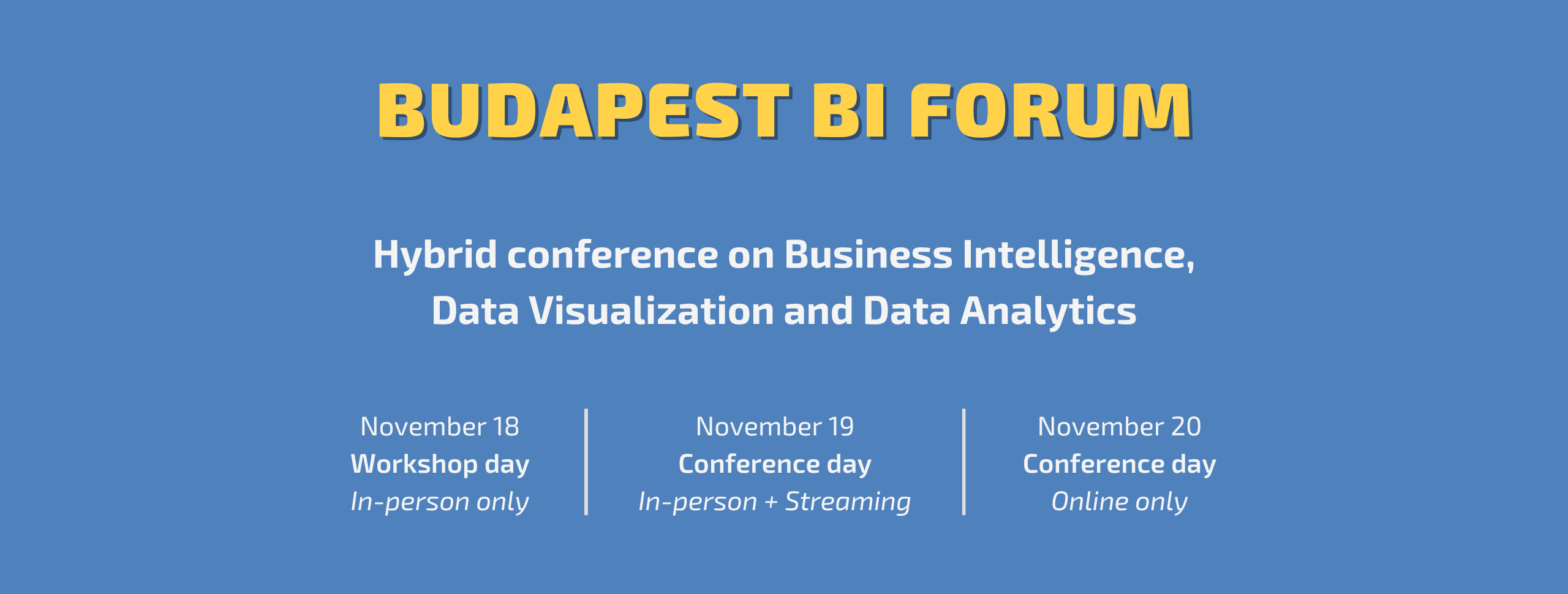 BUDAPEST BI FORUM

Hybrid conference on Business Intelligence, Data Visualization and Data Analytics

November 18
Workshop day
In-person only

November 19
Conference day
In-person + Streaming

November 20
Conference day
Online only